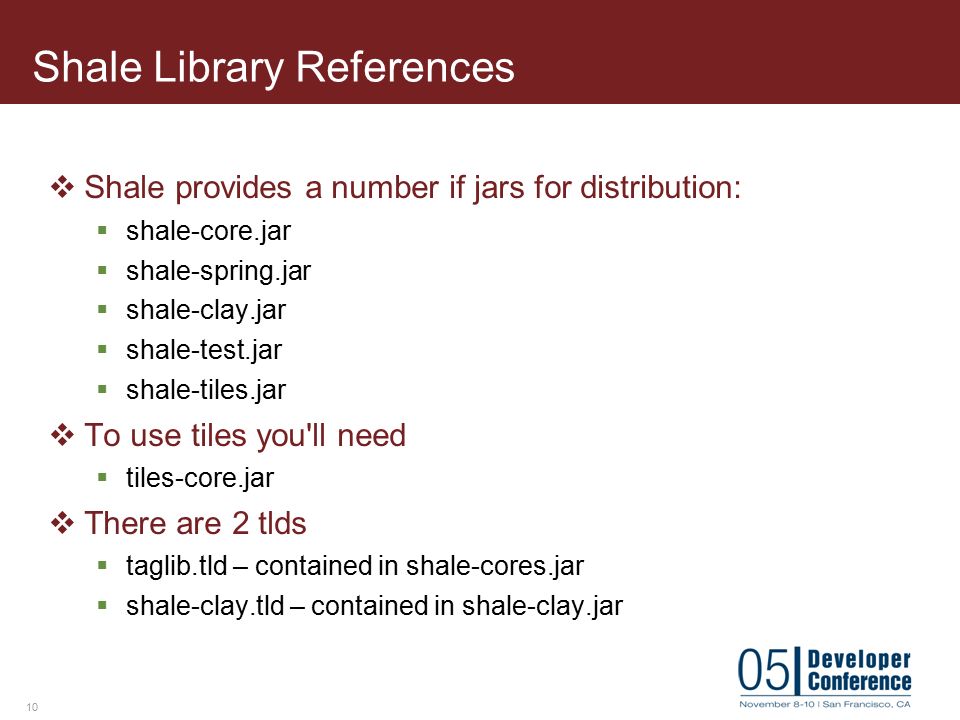 Shale Library References

❖ Shale provides a number if jars for distribution:
▪ shale-core.jar
▪ shale-spring.jar
▪ shale-clay.jar
▪ shale-test.jar
▪ shale-tiles.jar

❖ To use tiles you'll need
▪ tiles-core.jar

❖ There are 2 tlds
▪ taglib.tld – contained in shale-cores.jar
▪ shale-clay.tld – contained in shale-clay.jar

10

05 Developer Conference
November 8-10 | San Francisco, CA